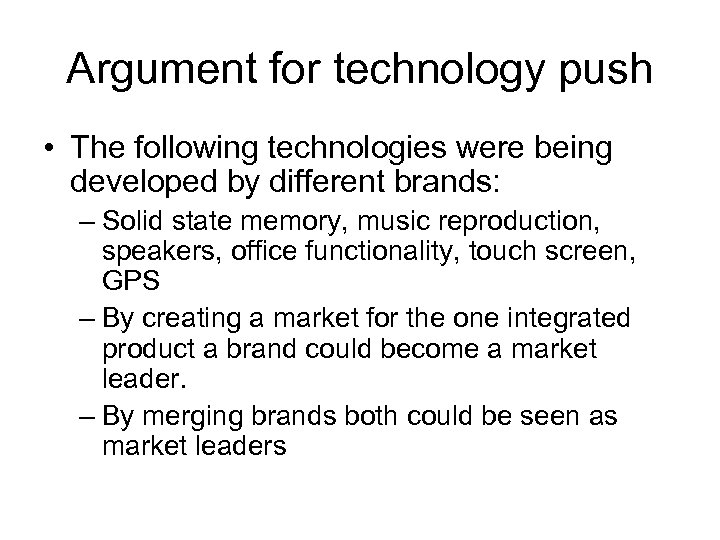 Argument for technology push

• The following technologies were being developed by different brands:

– Solid state memory, music reproduction, speakers, office functionality, touch screen, GPS

– By creating a market for the one integrated product a brand could become a market leader.

– By merging brands both could be seen as market leaders